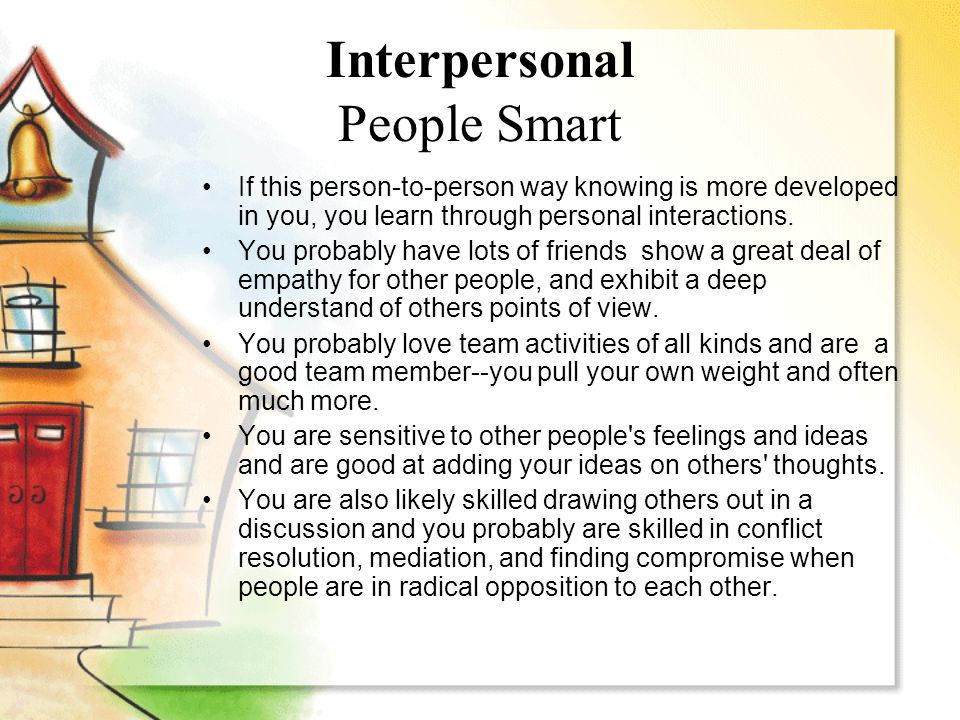 Interpersonal
People Smart

• If this person-to-person way knowing is more developed in you, you learn through personal interactions.
• You probably have lots of friends show a great deal of empathy for other people, and exhibit a deep understand of others points of view.
• You probably love team activities of all kinds and are a good team member--you pull your own weight and often much more.
• You are sensitive to other people's feelings and ideas and are good at adding your ideas on others' thoughts.
• You are also likely skilled drawing others out in a discussion and you probably are skilled in conflict resolution, mediation, and finding compromise when people are in radical opposition to each other.